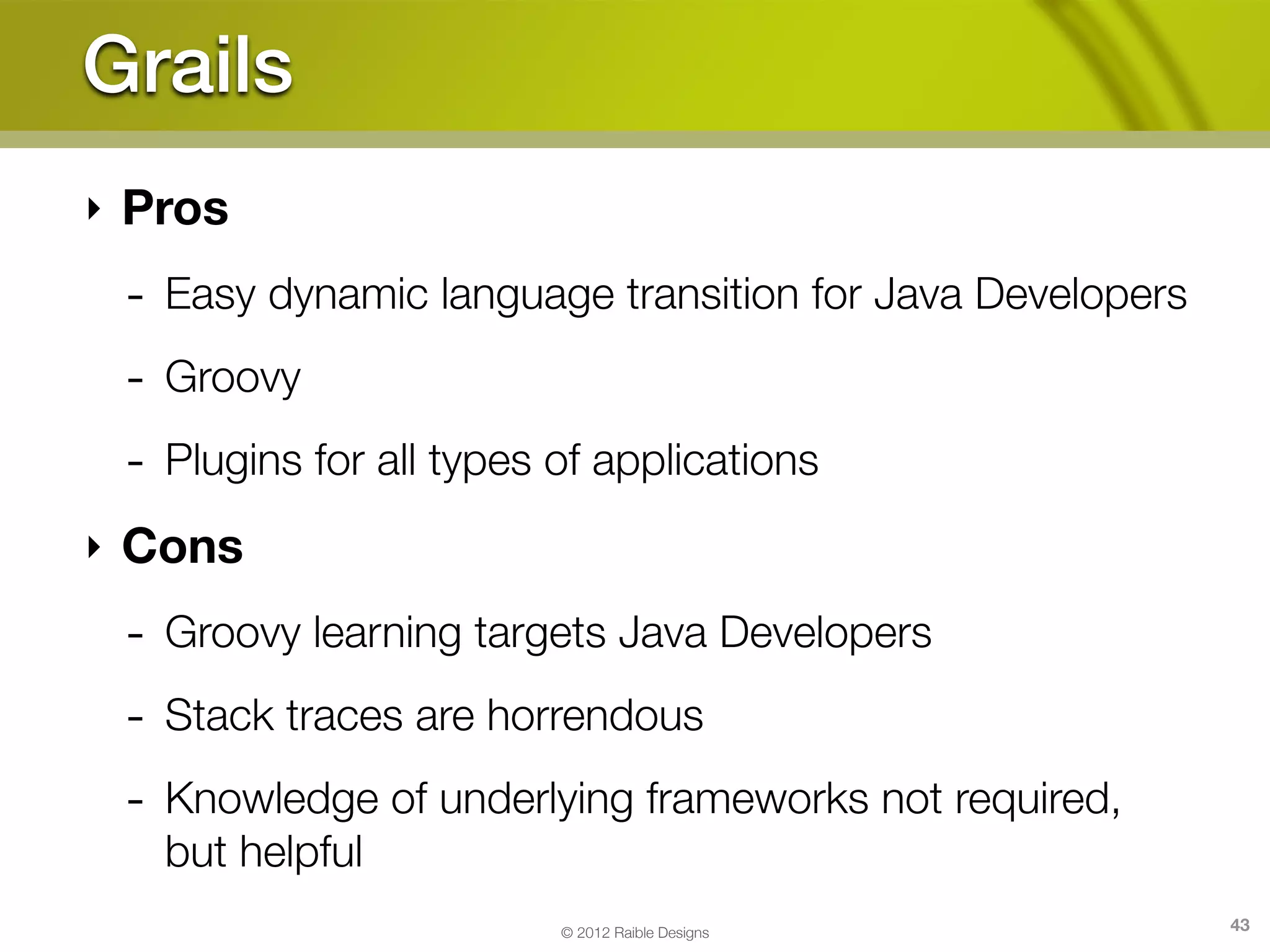 Grails

‣ Pros

- Easy dynamic language transition for Java Developers

- Groovy

- Plugins for all types of applications

‣ Cons

- Groovy learning targets Java Developers

- Stack traces are horrendous

- Knowledge of underlying frameworks not required, but helpful

© 2012 Raible Designs

43